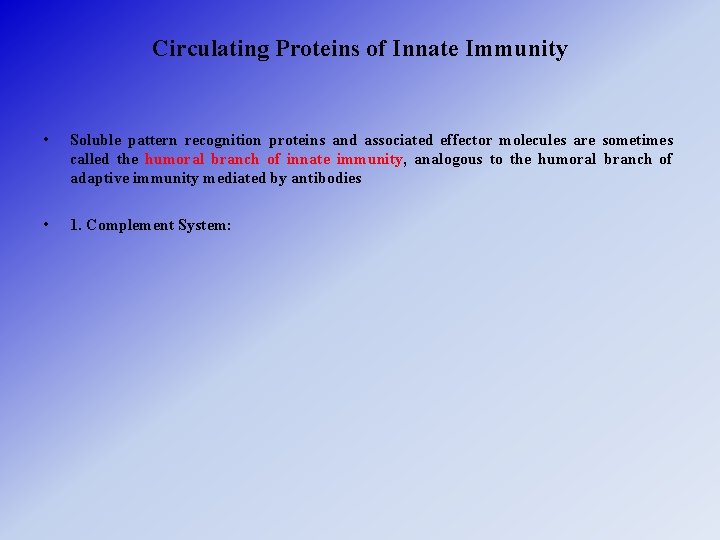 Circulating Proteins of Innate Immunity

• Soluble pattern recognition proteins and associated effector molecules are sometimes called the humoral branch of innate immunity, analogous to the humoral branch of adaptive immunity mediated by antibodies

• 1. Complement System: